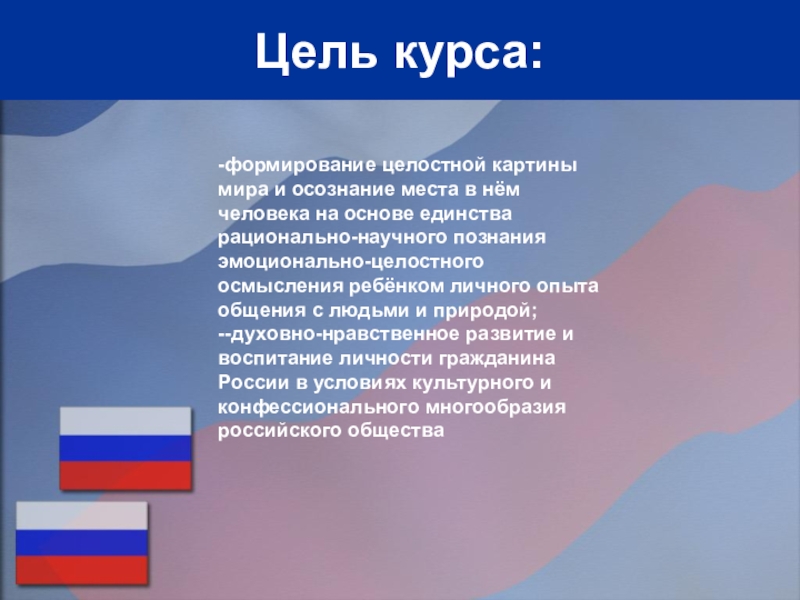 Цель курса:

-формирование целостной картины мира и осознание места в нём человека на основе единства рационально-научного познания эмоционально-целостного осмысления ребёнком личного опыта общения с людьми и природой;
--духовно-нравственное развитие и воспитание личности гражданина России в условиях культурного и конфессионального многообразия российского общества